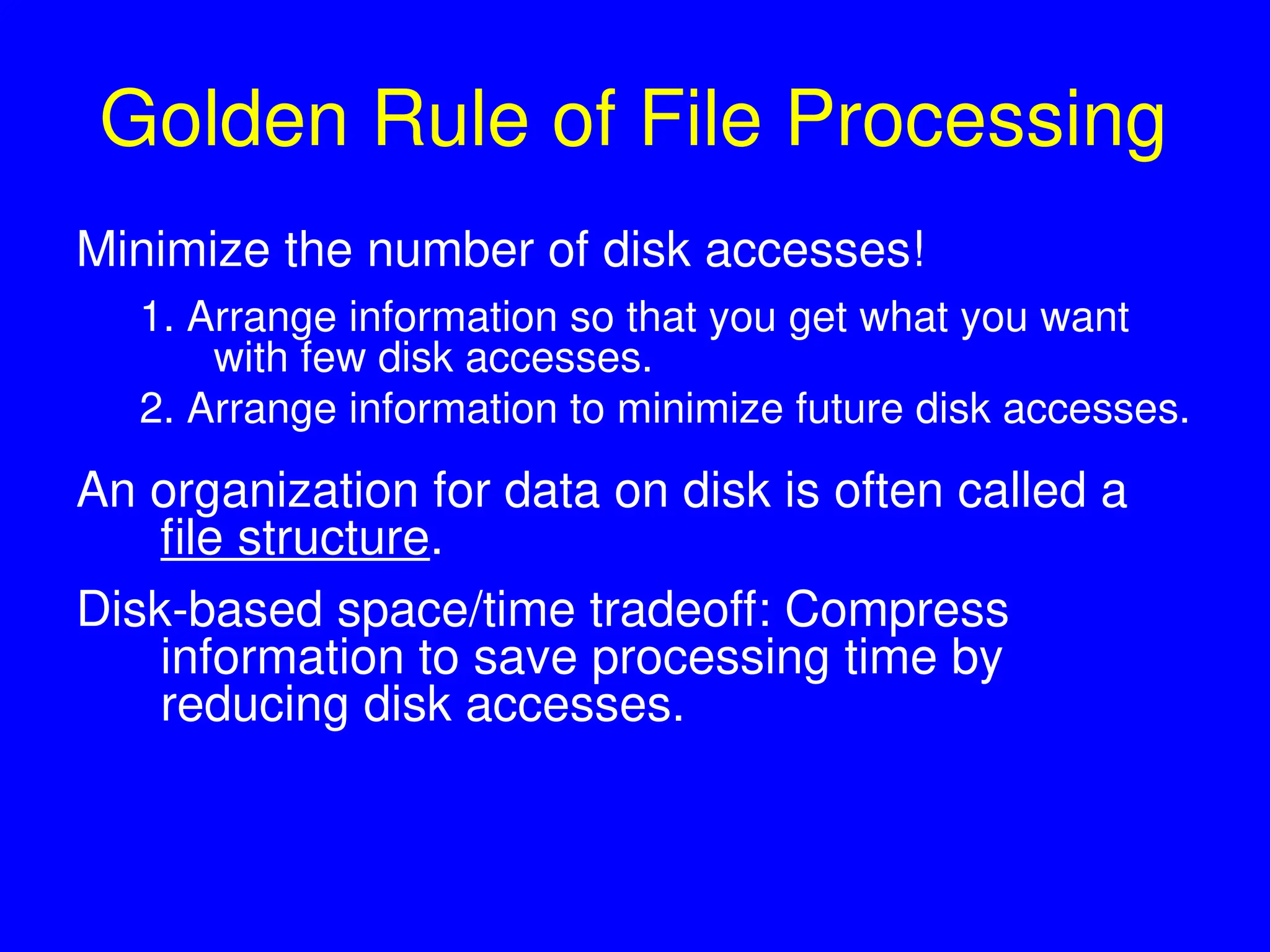 Golden Rule of File Processing

Minimize the number of disk accesses!

1. Arrange information so that you get what you want with few disk accesses.

2. Arrange information to minimize future disk accesses.

An organization for data on disk is often called a file structure.

Disk-based space/time tradeoff: Compress information to save processing time by reducing disk accesses.